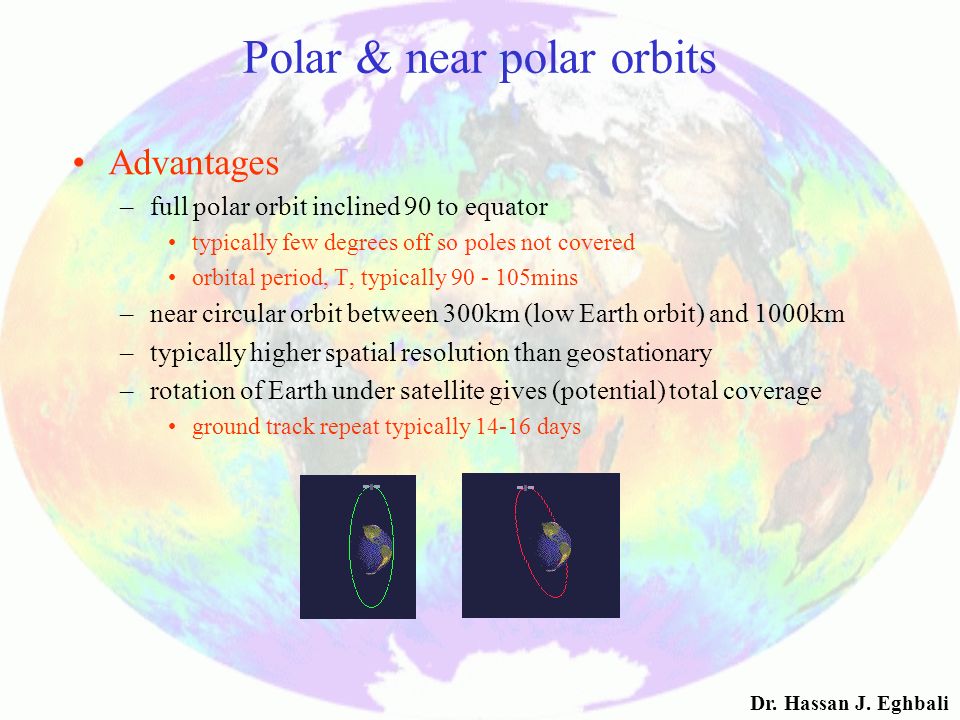 Polar & near polar orbits

• Advantages
– full polar orbit inclined 90 to equator
• typically few degrees off so poles not covered
• orbital period, T, typically 90 - 105mins
– near circular orbit between 300km (low Earth orbit) and 1000km
– typically higher spatial resolution than geostationary
– rotation of Earth under satellite gives (potential) total coverage
• ground track repeat typically 14-16 days

Dr. Hassan J. Eghbali